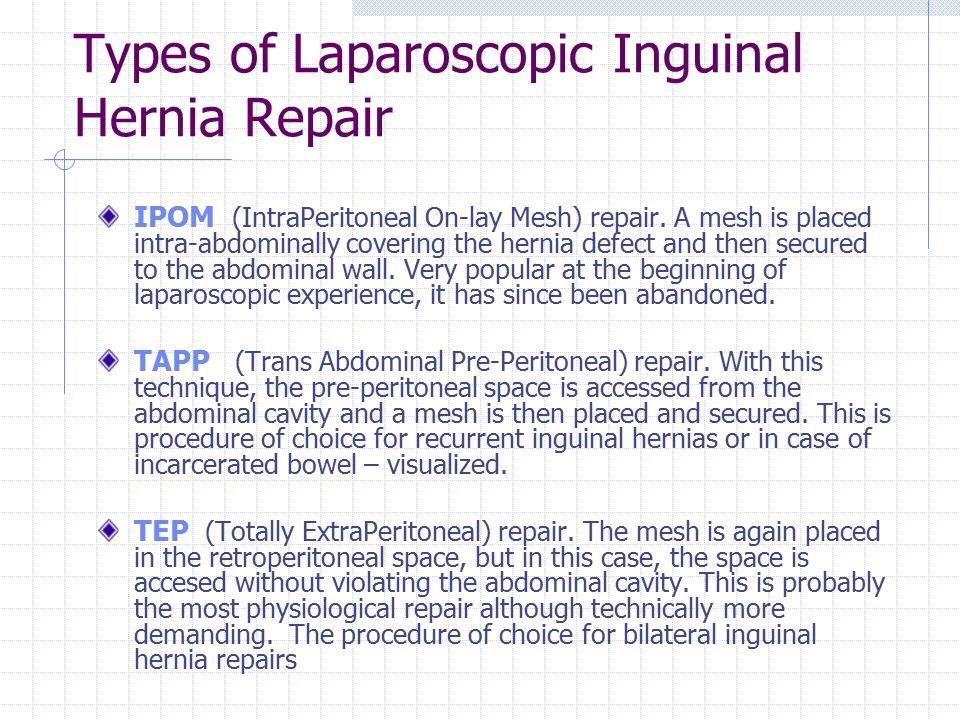 Types of Laparoscopic Inguinal Hernia Repair

IPOM (IntraPeritoneal On-lay Mesh) repair. A mesh is placed intra-abdominally covering the hernia defect and then secured to the abdominal wall. Very popular at the beginning of laparoscopic experience, it has since been abandoned.

TAPP (Trans Abdominal Pre-Peritoneal) repair. With this technique, the pre-peritoneal space is accessed from the abdominal cavity and a mesh is then placed and secured. This is procedure of choice for recurrent inguinal hernias or in case of incarcerated bowel – visualized.

TEP (Totally ExtraPeritoneal) repair. The mesh is again placed in the retroperitoneal space, but in this case, the space is accesed without violating the abdominal cavity. This is probably the most physiological repair although technically more demanding. The procedure of choice for bilateral inguinal hernia repairs